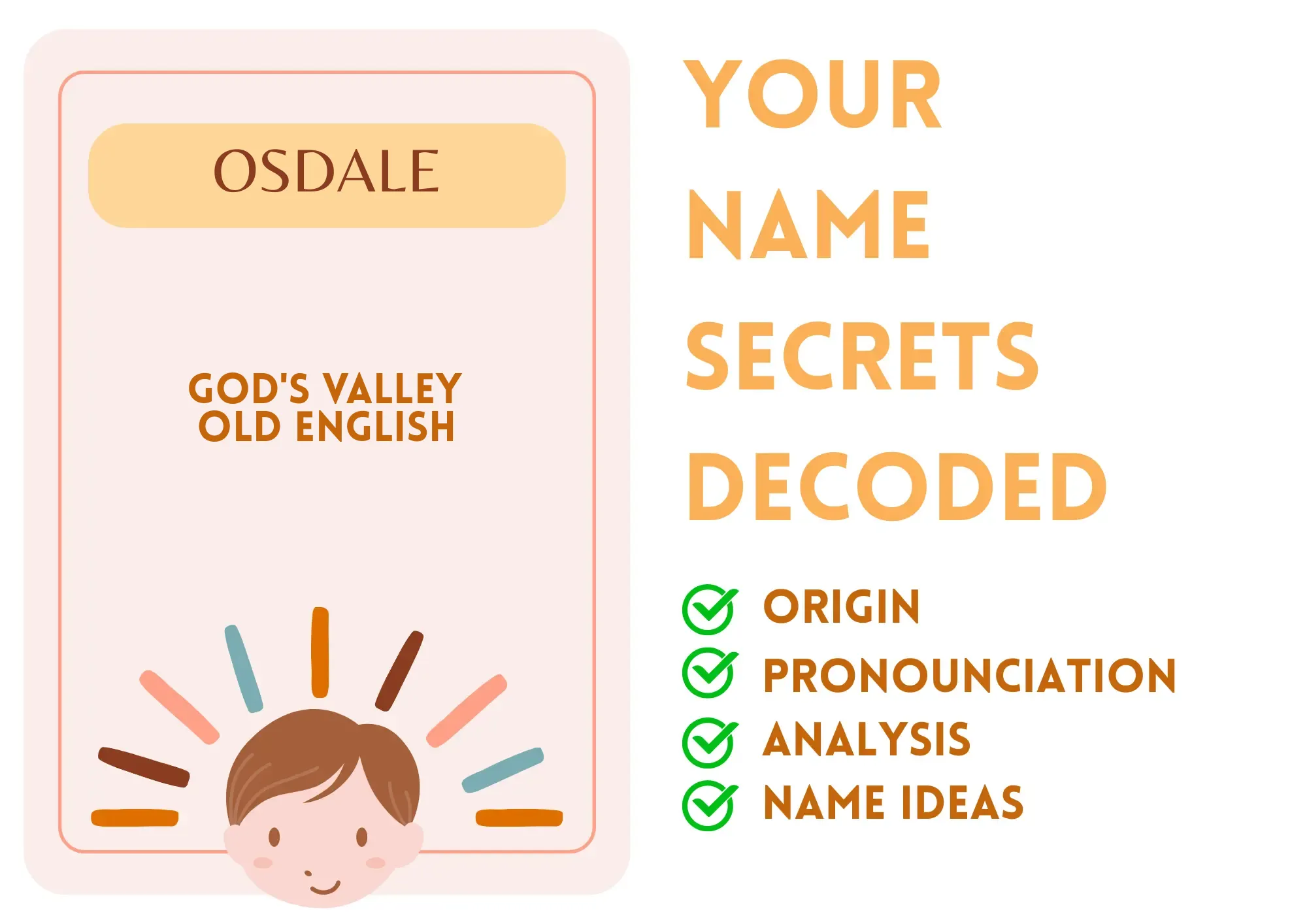 OSDALE

GOD'S VALLEY
OLD ENGLISH

YOUR
NAME
SECRETS
DECODED

ORIGIN
PRONOUNCIATION
ANALYSIS
NAME IDEAS